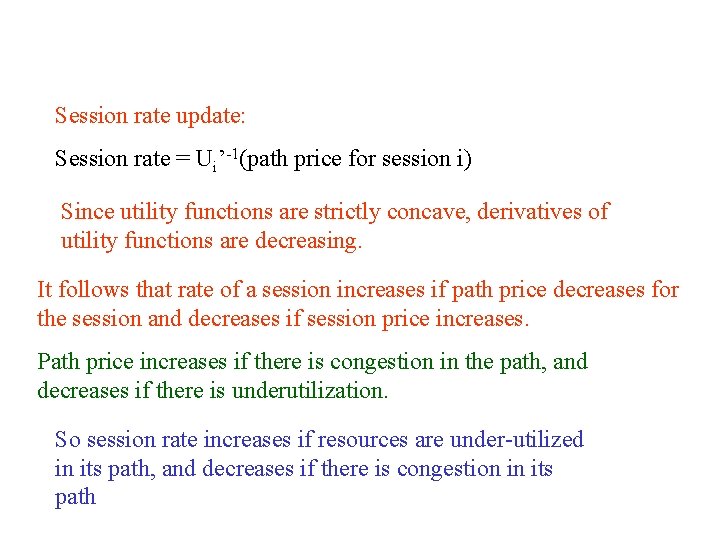 Session rate update:

Session rate = $U_i'^{-1}$(path price for session i)

Since utility functions are strictly concave, derivatives of utility functions are decreasing.

It follows that rate of a session increases if path price decreases for the session and decreases if session price increases.

Path price increases if there is congestion in the path, and decreases if there is underutilization.

So session rate increases if resources are under-utilized in its path, and decreases if there is congestion in its path